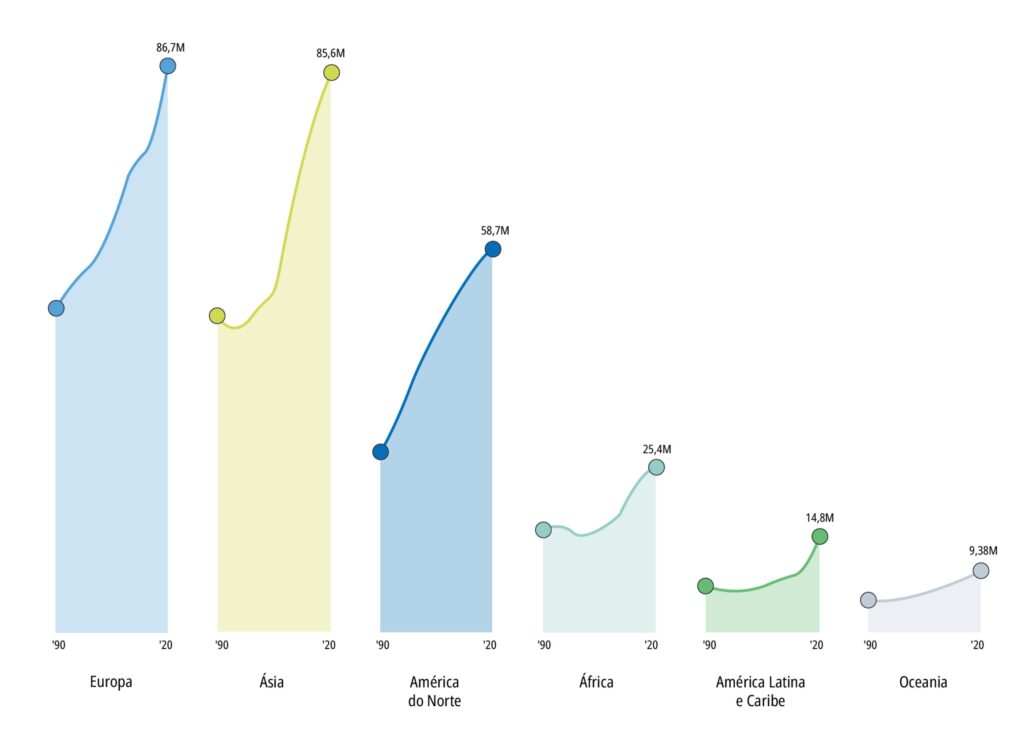 86,7M

'90 '20

Europa

85,6M

'90 '20

Ásia

58,7M

'90 '20

América do Norte

25,4M

'90 '20

África

14,8M

'90 '20

América Latina e Caribe

9,38M

'90 '20

Oceania